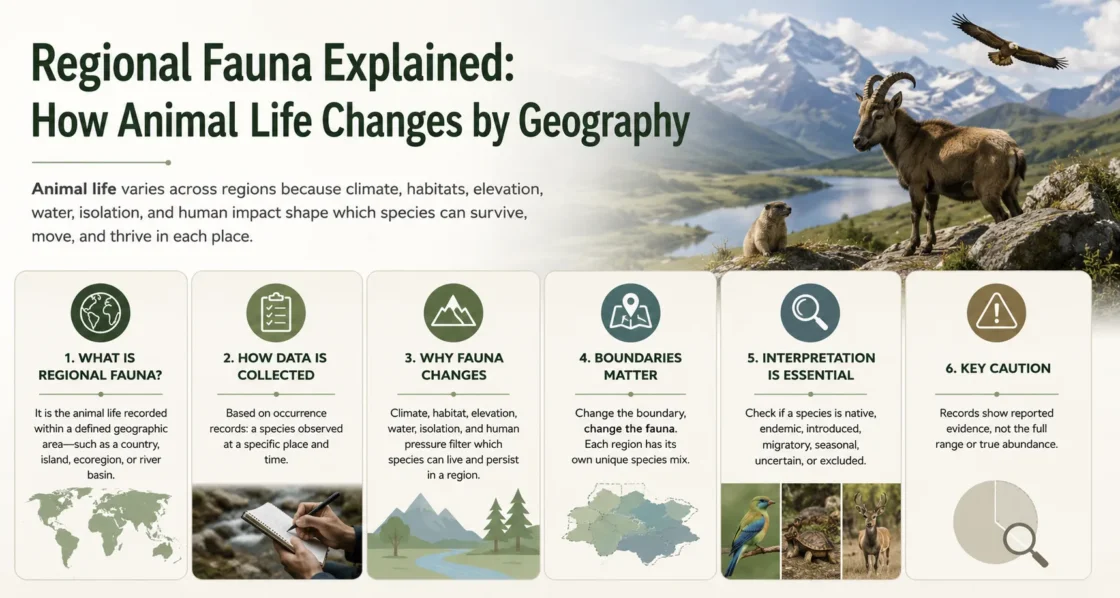 Regional Fauna Explained:
How Animal Life Changes by Geography

Animal life varies across regions because climate, habitats, elevation, water, isolation, and human impact shape which species can survive, move, and thrive in each place.

1. WHAT IS REGIONAL FAUNA?

It is the animal life recorded within a defined geographic area—such as a country, island, ecoregion, or river basin.

2. HOW DATA IS COLLECTED

Based on occurrence records: a species observed at a specific place and time.

3. WHY FAUNA CHANGES

Climate, habitat, elevation, water, isolation, and human pressure filter which species can live and persist in a region.

4. BOUNDARIES MATTER

Change the boundary, change the fauna. Each region has its own unique species mix.

5. INTERPRETATION IS ESSENTIAL

Check if a species is native, endemic, introduced, migratory, seasonal, uncertain, or excluded.

6. KEY CAUTION

Records show reported evidence, not the full range or true abundance.